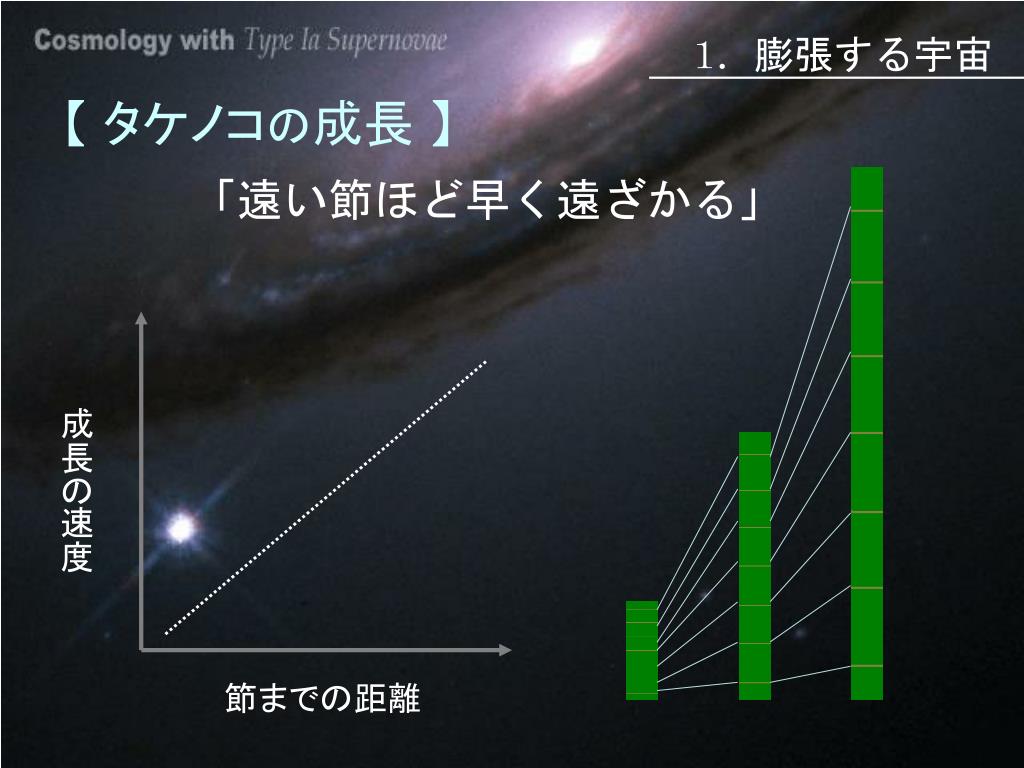 Cosmology with Type Ia Supernovae

1. 膨張する宇宙

【 タケノコの成長 】

「遠い節ほど早く遠ざかる」

成長の速度

節までの距離